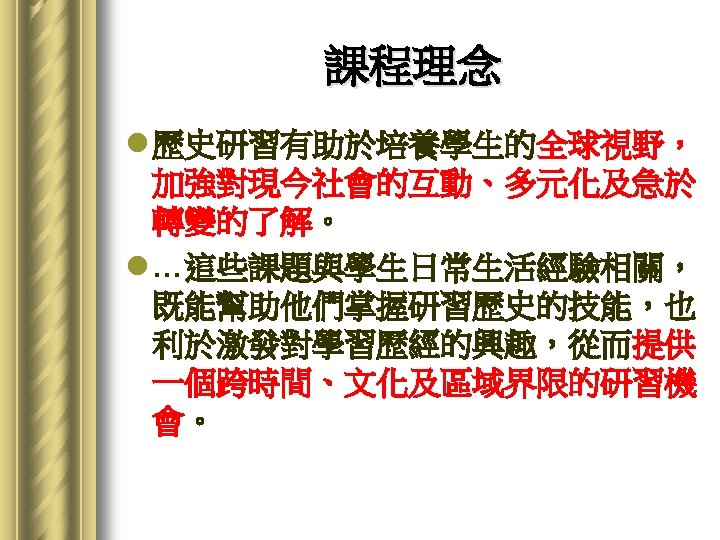 課程理念

歷史研習有助於培養學生的全球視野，加強對現今社會的互動、多元化及急於轉變的了解。

…這些課題與學生日常生活經驗相關，既能幫助他們掌握研習歷史的技能，也利於激發對學習歷經的興趣，從而提供一個跨時間、文化及區域界限的研習機會。